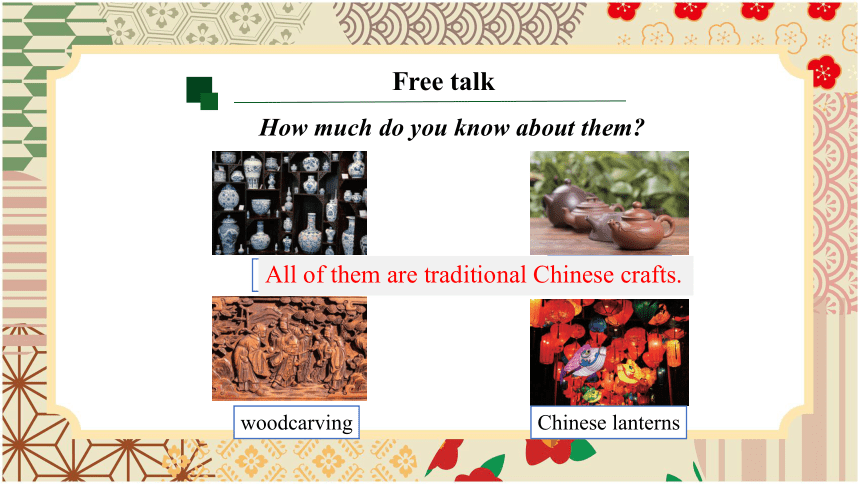 Free talk

How much do you know about them?

All of them are traditional Chinese crafts.

woodcarving

Chinese lanterns